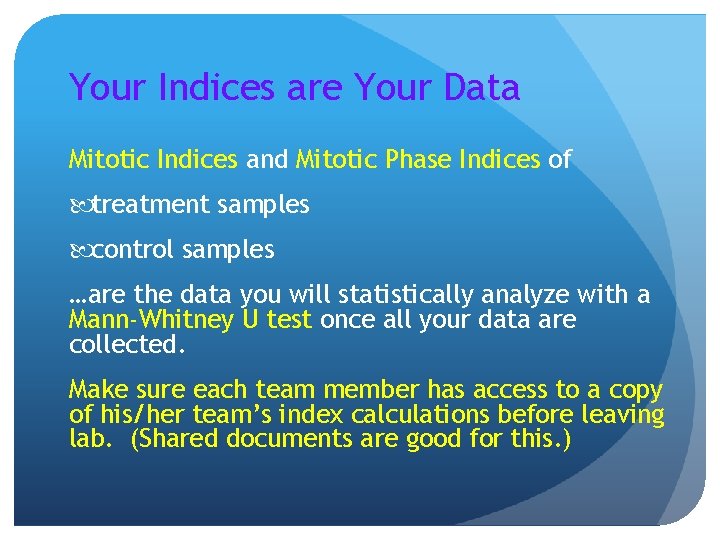 Your Indices are Your Data

Mitotic Indices and Mitotic Phase Indices of

treatment samples

control samples

…are the data you will statistically analyze with a Mann-Whitney U test once all your data are collected.

Make sure each team member has access to a copy of his/her team's index calculations before leaving lab. (Shared documents are good for this.)